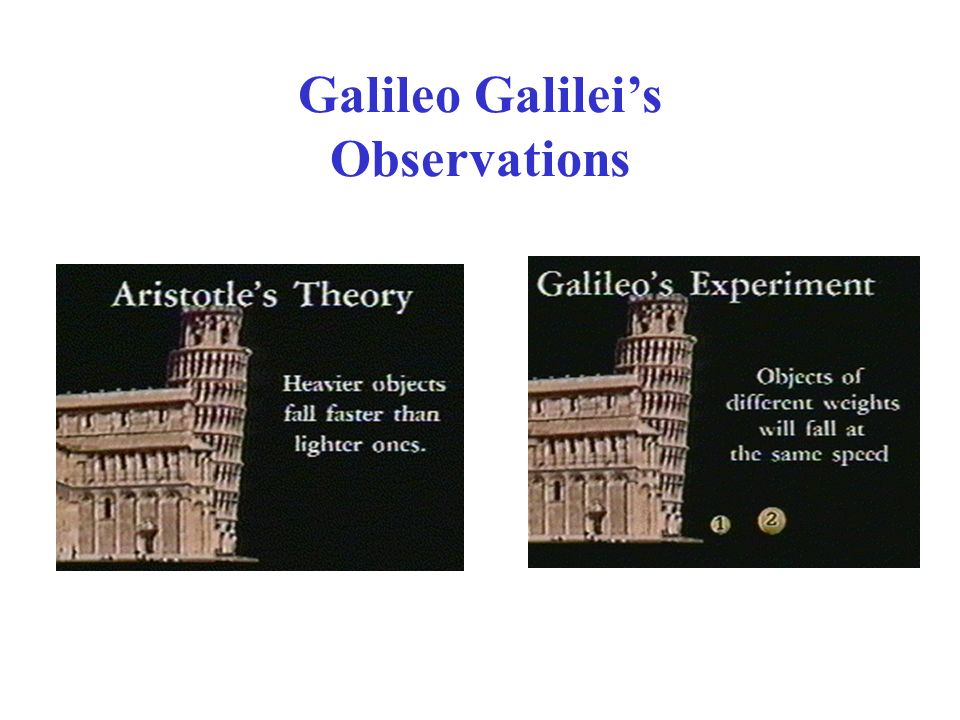 Galileo Galilei's Observations

Aristotle's Theory

Heavier objects fall faster than lighter ones.

Galileo's Experiment

Objects of different weights will fall at the same speed

1 2